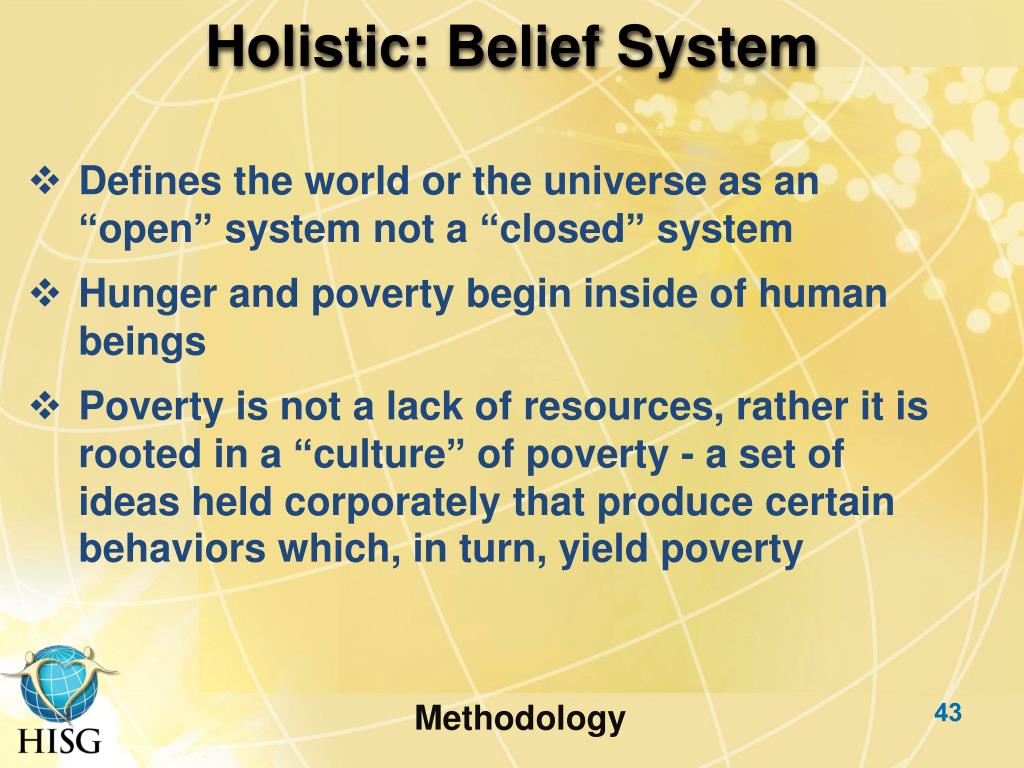 Holistic: Belief System

❖ Defines the world or the universe as an “open” system not a “closed” system

❖ Hunger and poverty begin inside of human beings

❖ Poverty is not a lack of resources, rather it is rooted in a “culture” of poverty - a set of ideas held corporately that produce certain behaviors which, in turn, yield poverty

HISG

Methodology

43